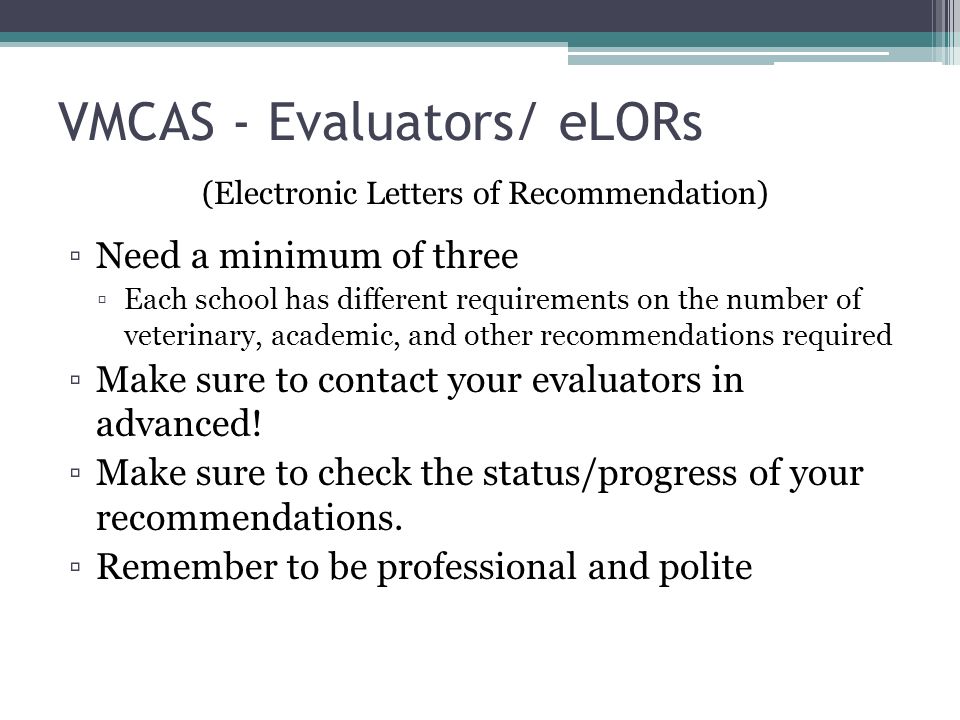 VMCAS - Evaluators/ eLORs

(Electronic Letters of Recommendation)

▫ Need a minimum of three
▫ Each school has different requirements on the number of veterinary, academic, and other recommendations required
▫ Make sure to contact your evaluators in advanced!
▫ Make sure to check the status/progress of your recommendations.
▫ Remember to be professional and polite